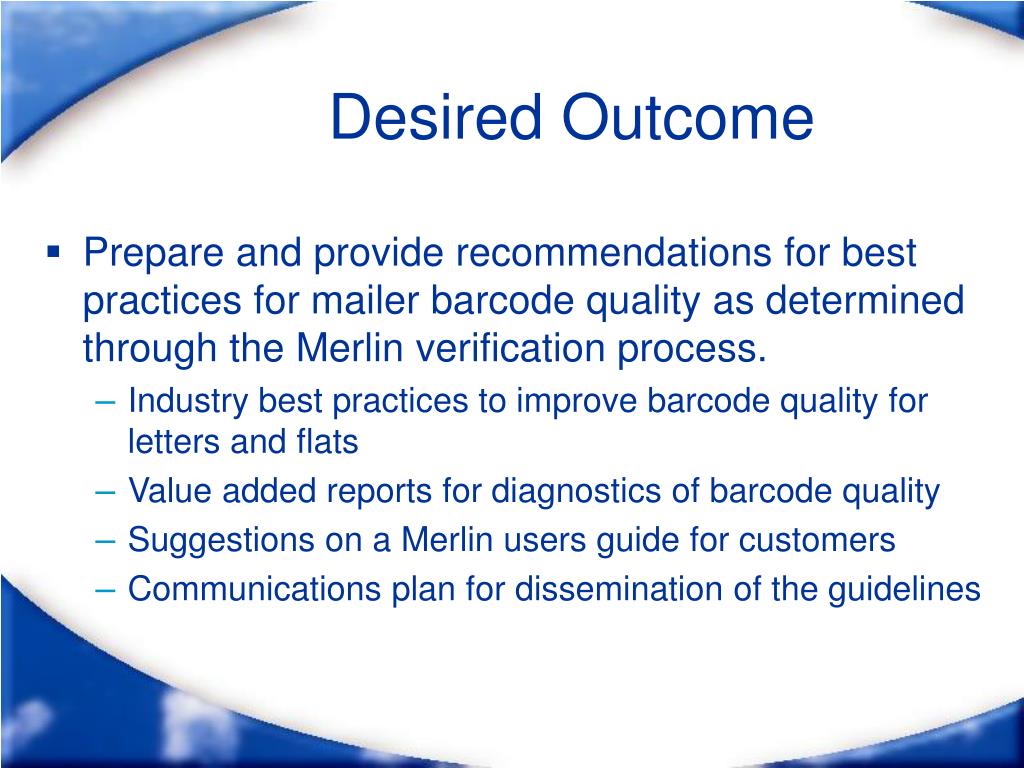 Desired Outcome

▪ Prepare and provide recommendations for best practices for mailer barcode quality as determined through the Merlin verification process.

– Industry best practices to improve barcode quality for letters and flats
– Value added reports for diagnostics of barcode quality
– Suggestions on a Merlin users guide for customers
– Communications plan for dissemination of the guidelines